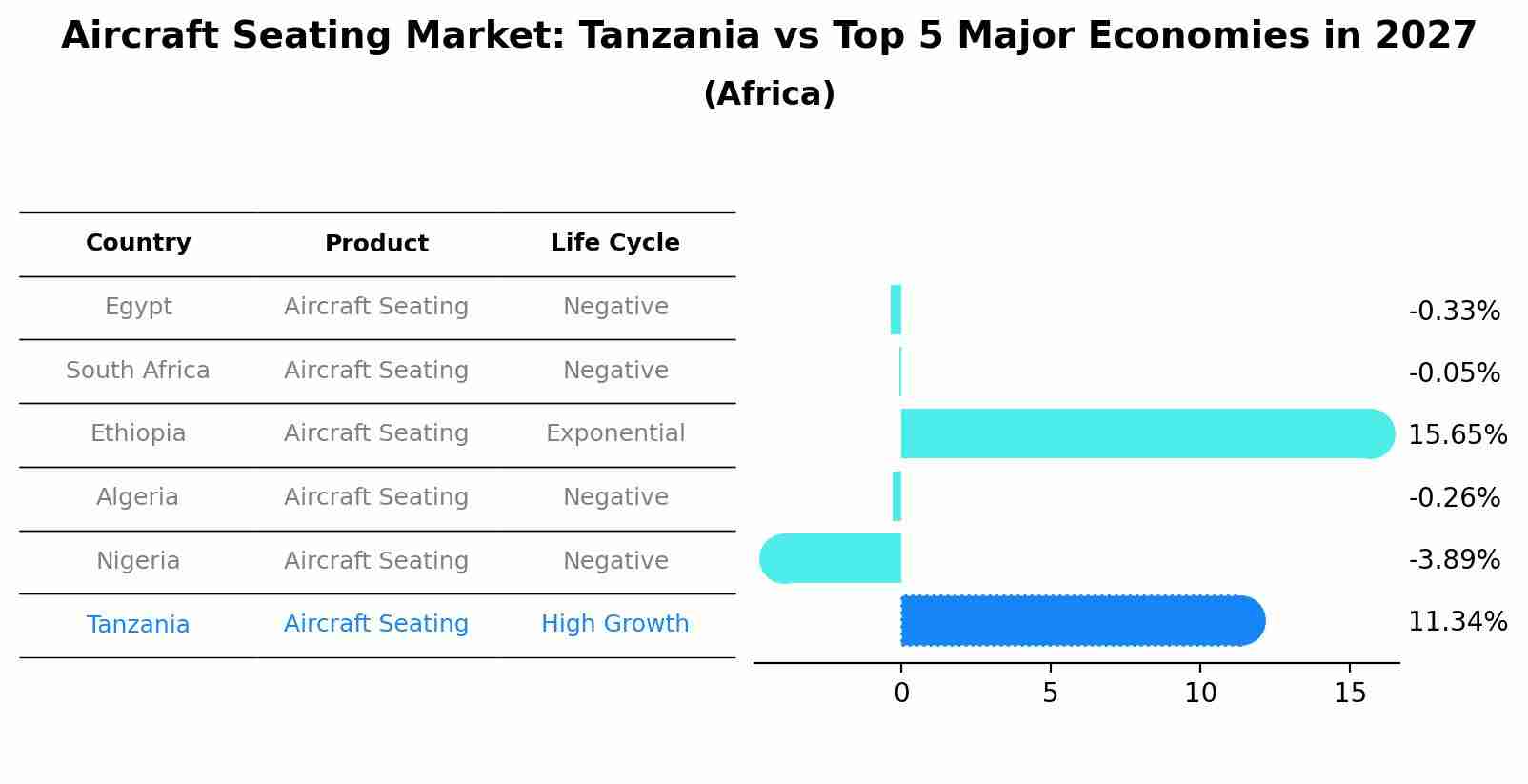 Aircraft Seating Market: Tanzania vs Top 5 Major Economies in 2027
(Africa)

| Country | Product | Life Cycle |
|---|---|---|
| Egypt | Aircraft Seating | Negative |
| South Africa | Aircraft Seating | Negative |
| Ethiopia | Aircraft Seating | Exponential |
| Algeria | Aircraft Seating | Negative |
| Nigeria | Aircraft Seating | Negative |
| Tanzania | Aircraft Seating | High Growth |

-0.33%
-0.05%
15.65%
-0.26%
-3.89%
11.34%

0
5
10
15